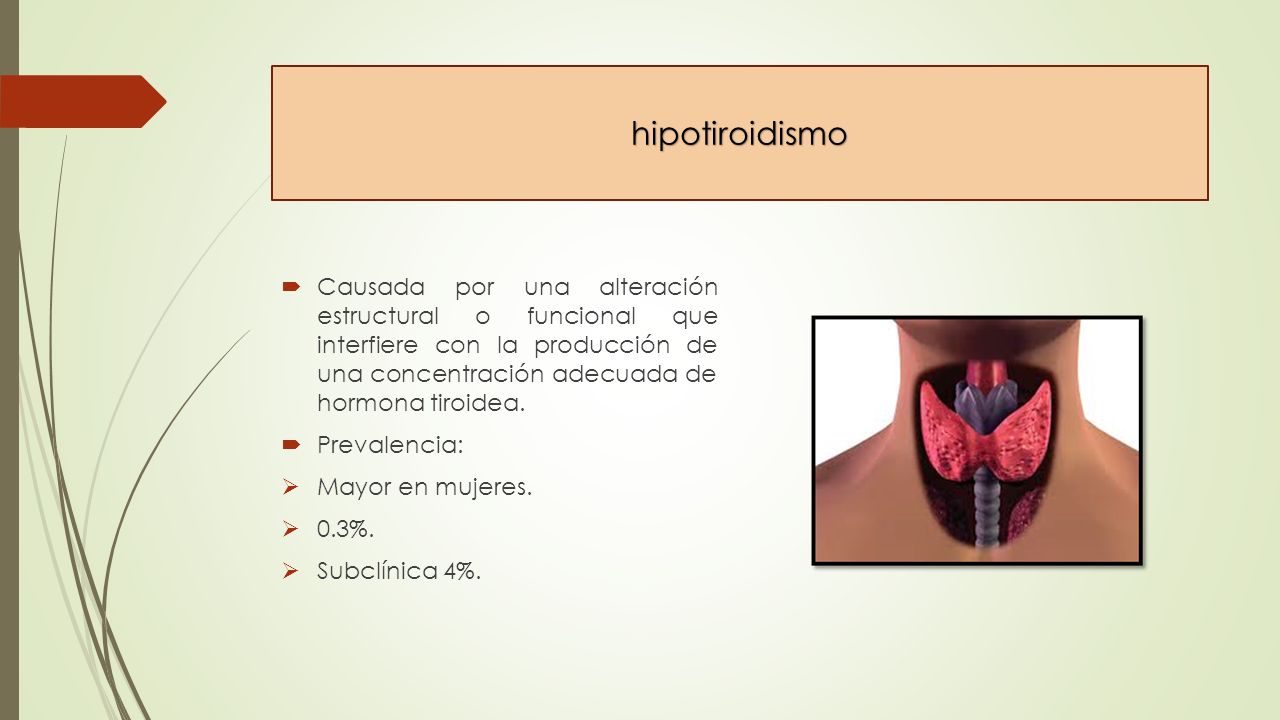 hipotiroidismo

Causada por una alteración estructural o funcional que interfiere con la producción de una concentración adecuada de hormona tiroidea.

Prevalencia:

Mayor en mujeres.

0.3%.

Subclínica 4%.